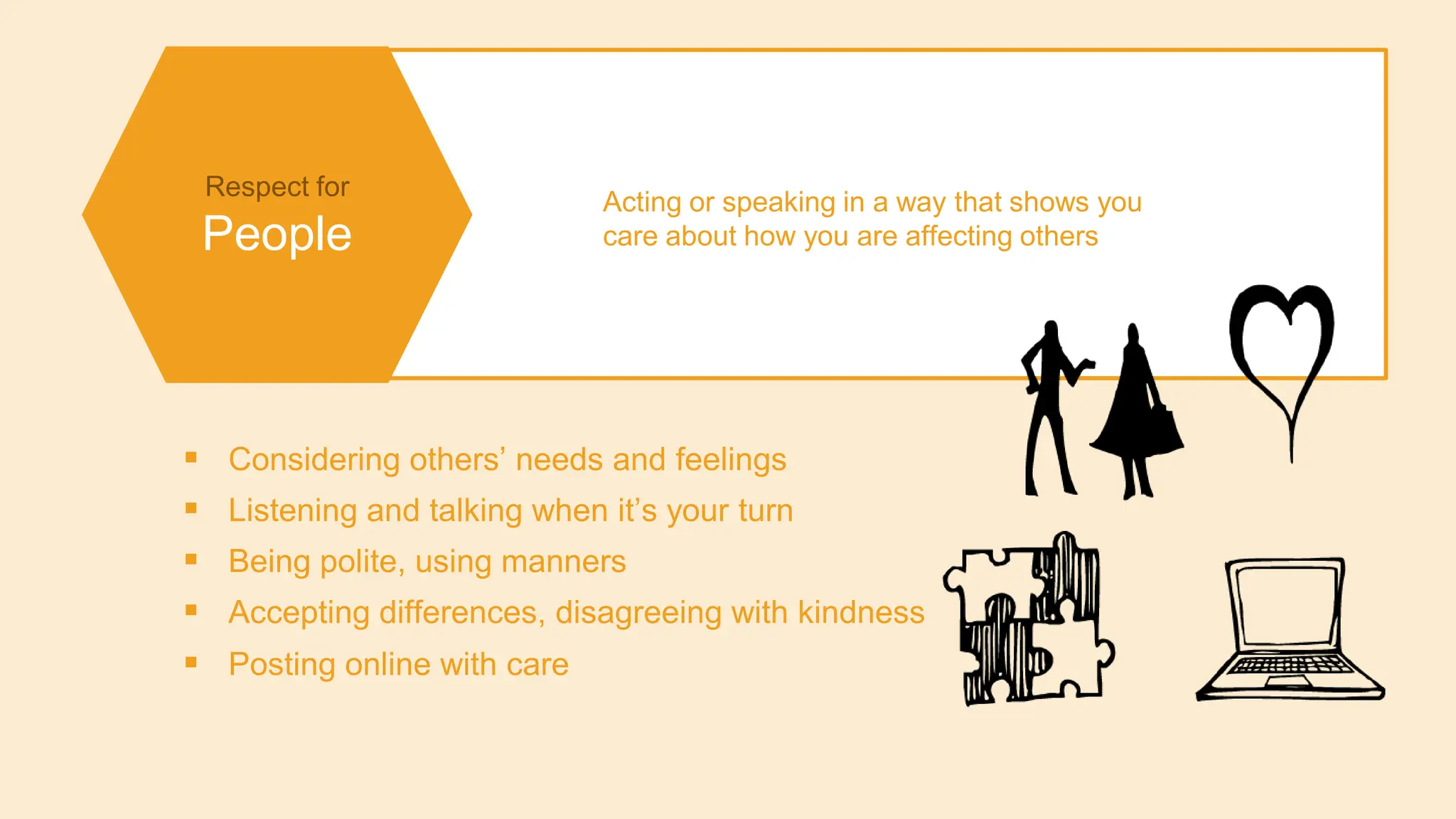 Respect for
People

Acting or speaking in a way that shows you care about how you are affecting others

▪ Considering others’ needs and feelings
▪ Listening and talking when it’s your turn
▪ Being polite, using manners
▪ Accepting differences, disagreeing with kindness
▪ Posting online with care